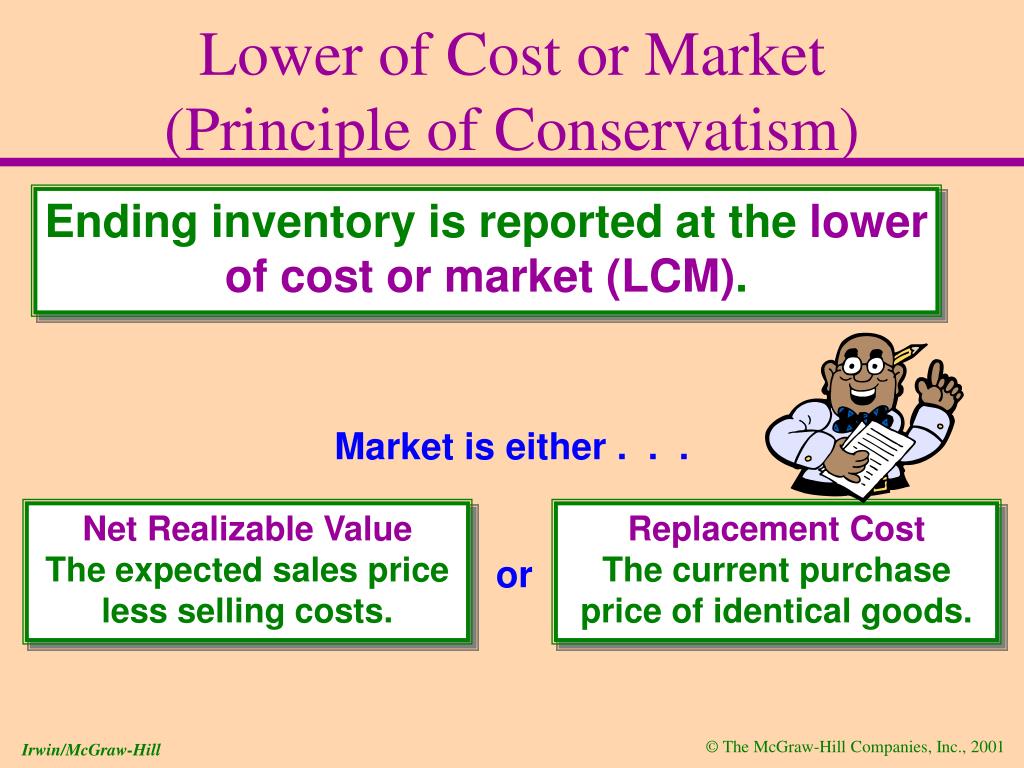 Lower of Cost or Market
(Principle of Conservatism)

Ending inventory is reported at the lower of cost or market (LCM).

Market is either . . .

Net Realizable Value
The expected sales price less selling costs.

or

Replacement Cost
The current purchase price of identical goods.

Irwin/McGraw-Hill

© The McGraw-Hill Companies, Inc., 2001